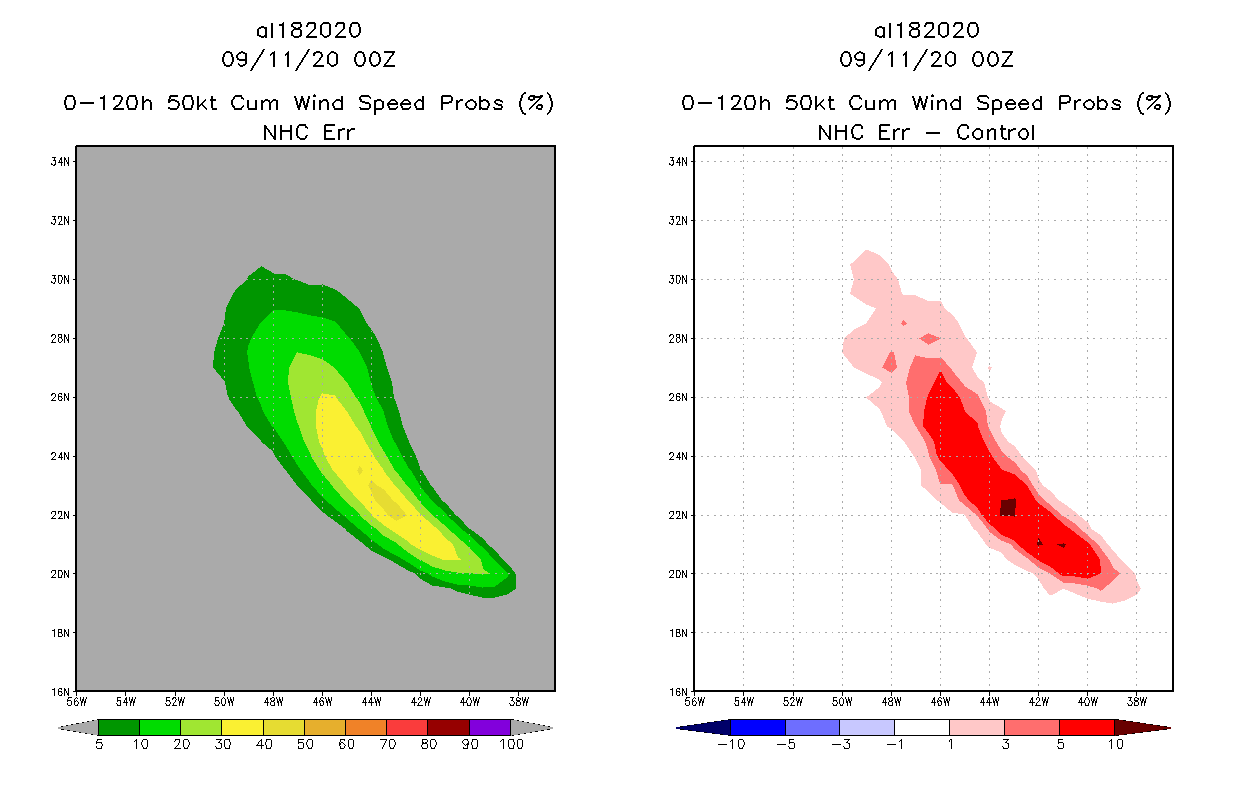 al182020
09/11/20 00Z
0-120h 50kt Cum Wind Speed Probs (%)
NHC Err

34N
32N
30N
28N
26N
24N
22N
20N
18N
16N
56W 54W 52W 50W 48W 46W 44W 42W 40W 38W

5 10 20 30 40 50 60 70 80 90 100

al182020
09/11/20 00Z
0-120h 50kt Cum Wind Speed Probs (%)
NHC Err - Control

34N
32N
30N
28N
26N
24N
22N
20N
18N
16N
56W 54W 52W 50W 48W 46W 44W 42W 40W 38W

-10 -5 -3 -1 1 3 5 10